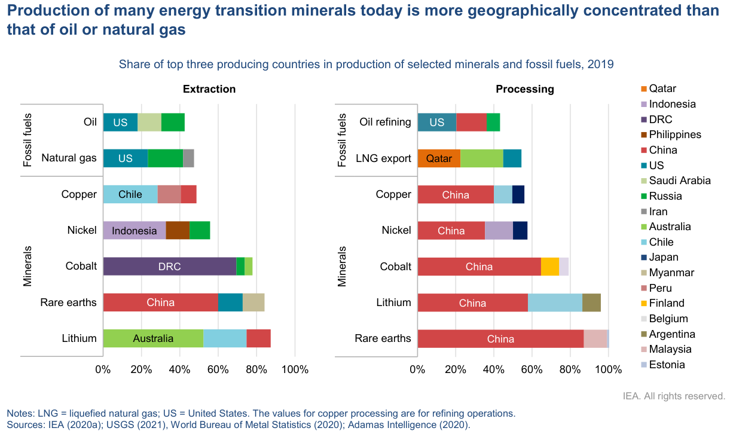 Production of many energy transition minerals today is more geographically concentrated than that of oil or natural gas

Share of top three producing countries in production of selected minerals and fossil fuels, 2019

Extraction

Fossil fuels

Oil

US

Natural gas

US

Minerals

Copper

Chile

Nickel

Indonesia

Cobalt

DRC

Rare earths

China

Lithium

Australia

0%
20%
40%
60%
80%
100%

Processing

Fossil fuels

Oil refining

US

LNG export

Qatar

Minerals

Copper

China

Nickel

China

Cobalt

China

Lithium

China

Rare earths

China

0%
20%
40%
60%
80%
100%

Qatar
Indonesia
DRC
Philippines
China
US
Saudi Arabia
Russia
Iran
Australia
Chile
Japan
Myanmar
Peru
Finland
Belgium
Argentina
Malaysia
Estonia

IEA. All rights reserved.

Notes: LNG = liquefied natural gas; US = United States. The values for copper processing are for refining operations.
Sources: IEA (2020a); USGS (2021), World Bureau of Metal Statistics (2020); Adamas Intelligence (2020).